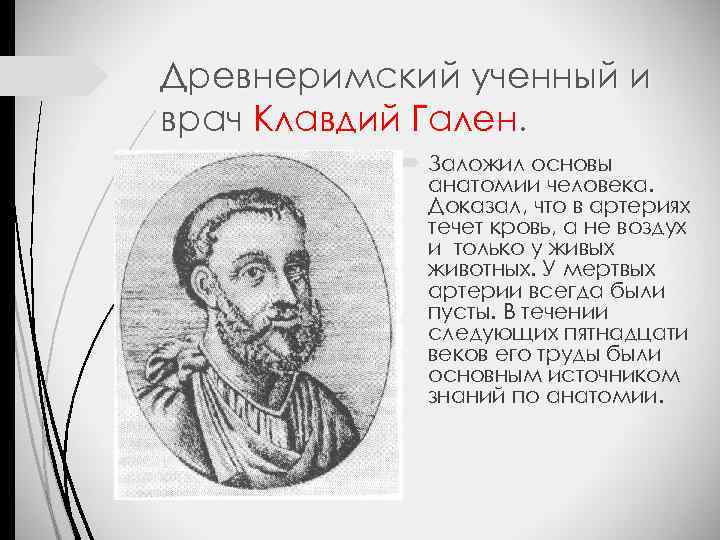 Древнеримский ученный и врач Клавдий Гален.

Заложил основы анатомии человека. Доказал, что в артериях течет кровь, а не воздух и только у живых животных. У мертвых артерии всегда были пусты. В течении следующих пятнадцати веков его труды были основным источником знаний по анатомии.